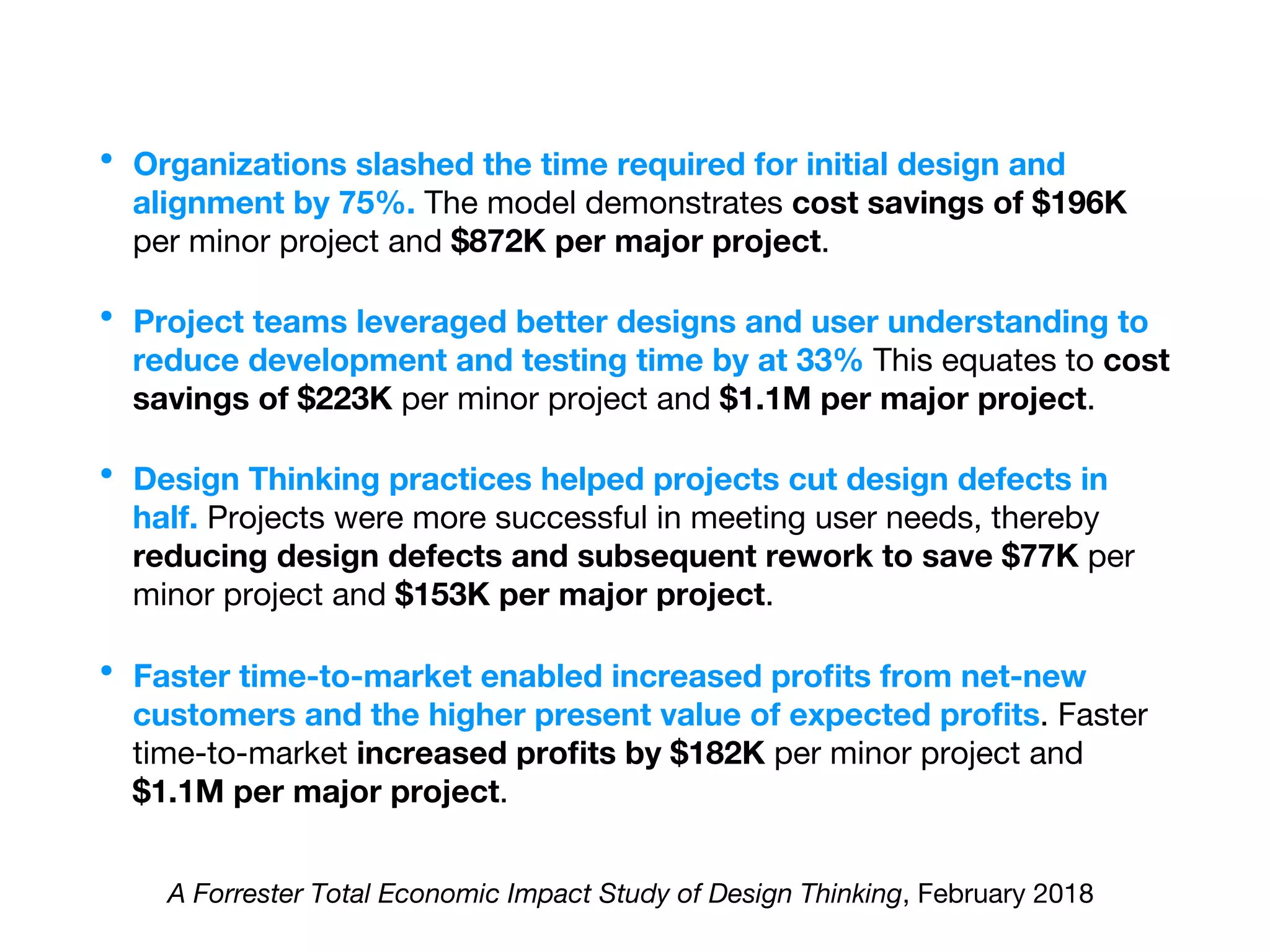 • Organizations slashed the time required for initial design and alignment by 75%. The model demonstrates cost savings of \$196K per minor project and \$872K per major project.

• Project teams leveraged better designs and user understanding to reduce development and testing time by at 33% This equates to cost savings of \$223K per minor project and \$1.1M per major project.

• Design Thinking practices helped projects cut design defects in half. Projects were more successful in meeting user needs, thereby reducing design defects and subsequent rework to save \$77K per minor project and \$153K per major project.

• Faster time-to-market enabled increased profits from net-new customers and the higher present value of expected profits. Faster time-to-market increased profits by \$182K per minor project and \$1.1M per major project.

A Forrester Total Economic Impact Study of Design Thinking, February 2018